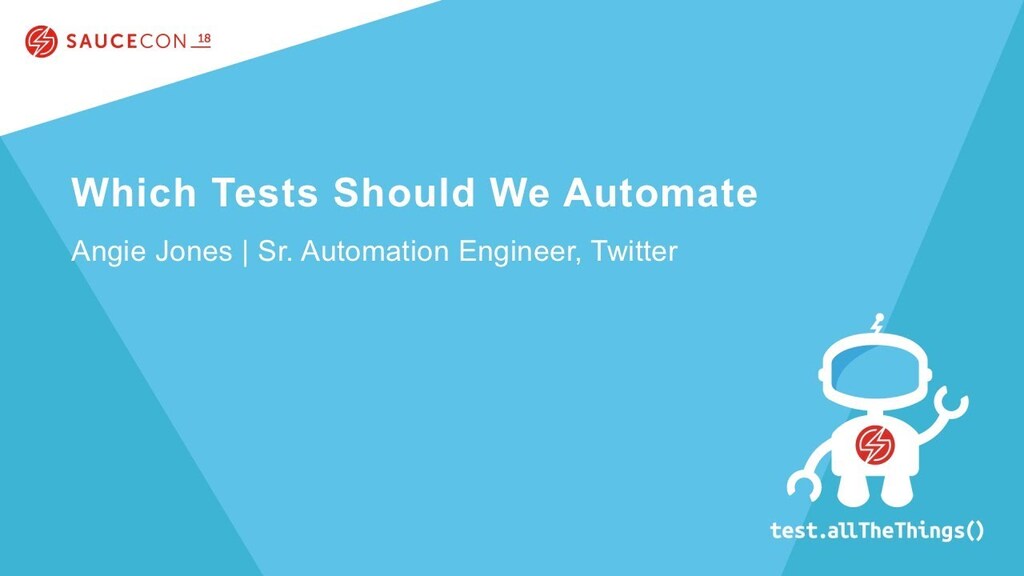 SAUCECON 18

Which Tests Should We Automate

Angie Jones | Sr. Automation Engineer, Twitter

test.allTheThings()